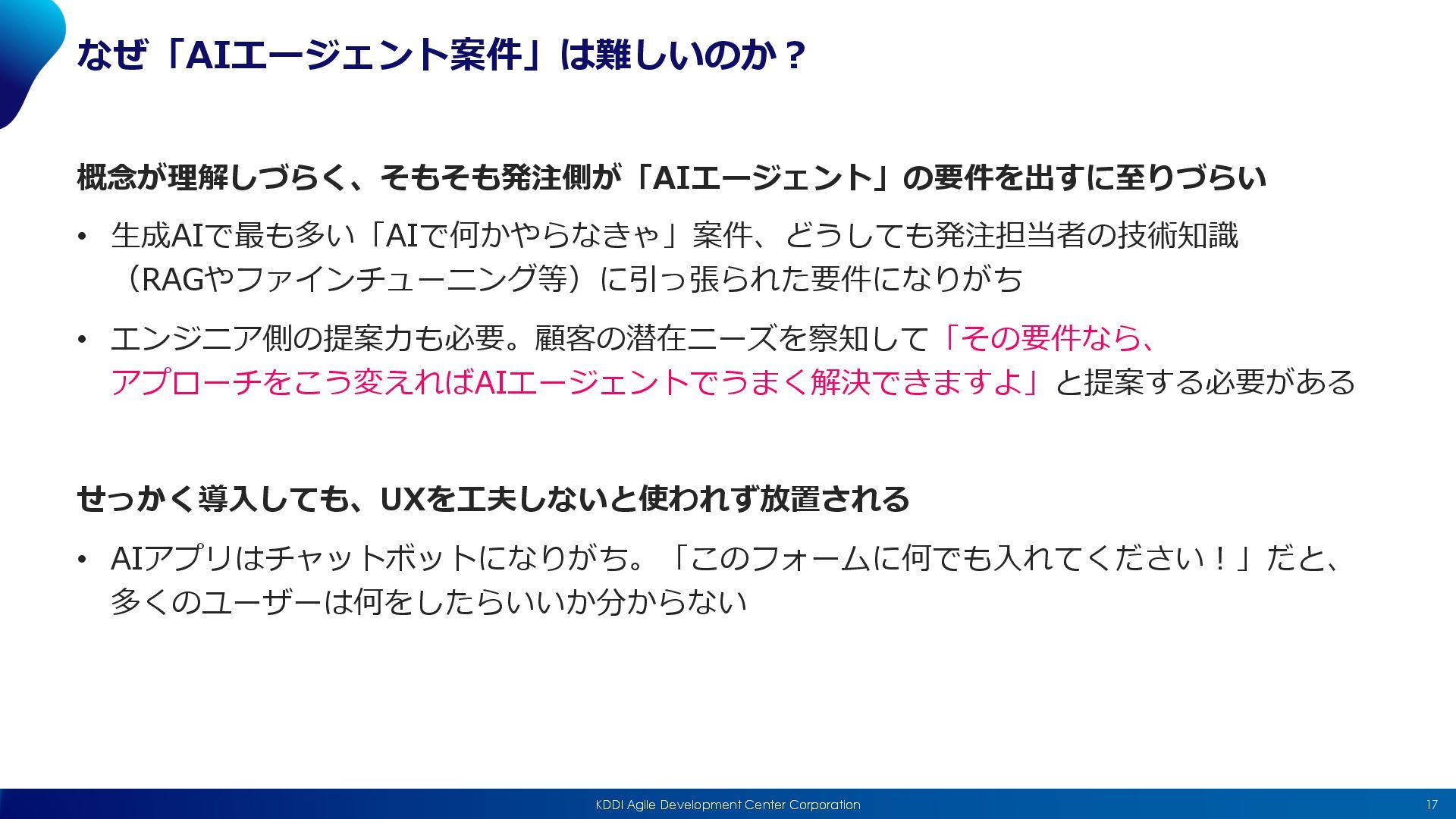 なぜ「AIエージェント案件」は難しいのか？

概念が理解しづらく、そもそも発注側が「AIエージェント」の要件を出すに至りづらい

• 生成AIで最も多い「AIで何かやらなきゃ」案件、どうしても発注担当者の技術知識（RAGやファインチューニング等）に引っ張られた要件になりがち

• エンジニア側の提案力も必要。顧客の潜在ニーズを察知して「その要件なら、アプローチをこう変えればAIエージェントでうまく解決できますよ」と提案する必要がある

せっかく導入しても、UXを工夫しないと使われず放置される

• AIアプリはチャットボットになりがち。「このフォームに何でも入れてください！」だと、多くのユーザーは何をしたらいいか分からない

KDDI Agile Development Center Corporation

17